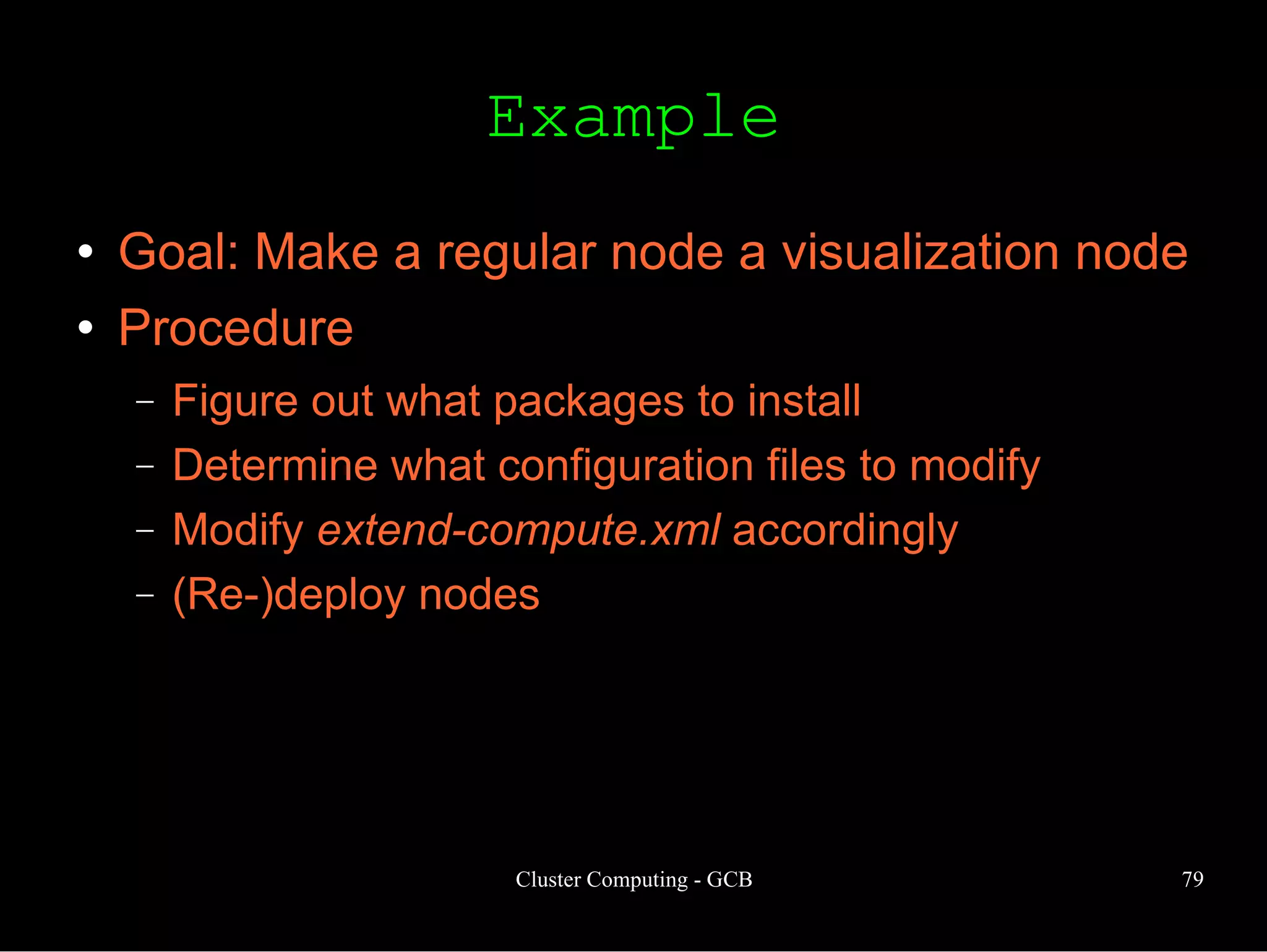 Example

• Goal: Make a regular node a visualization node
• Procedure
– Figure out what packages to install
– Determine what configuration files to modify
– Modify extend-compute.xml accordingly
– (Re-)deploy nodes

Cluster Computing - GCB

79